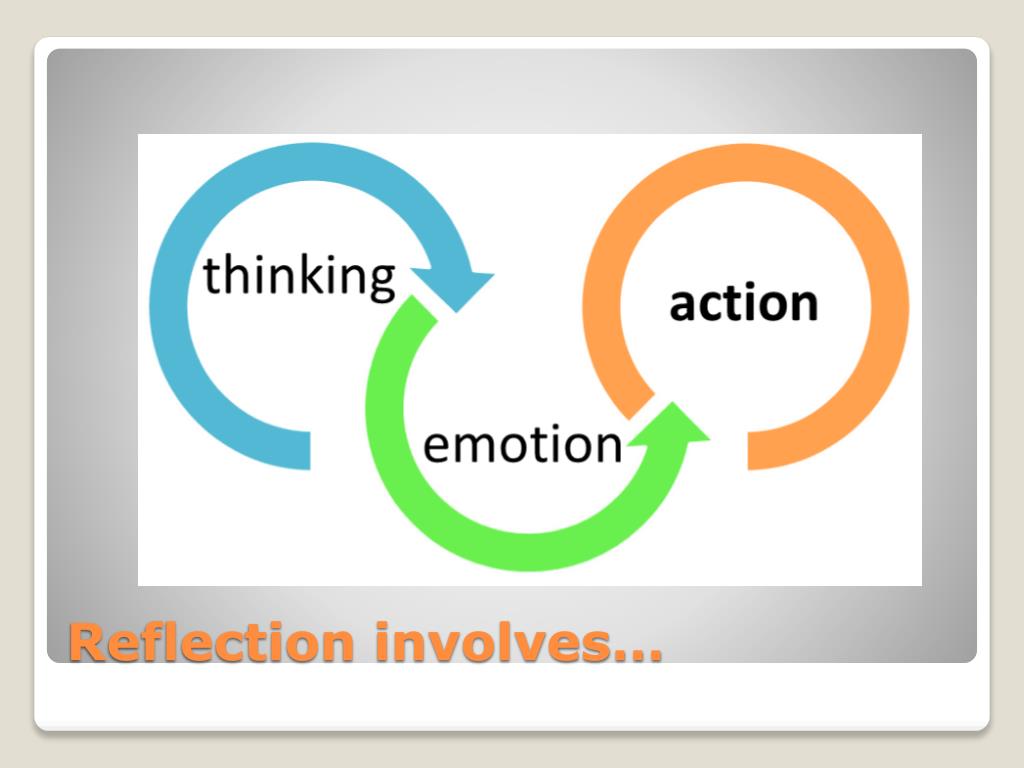 thinking

emotion

action

Reflection involves…